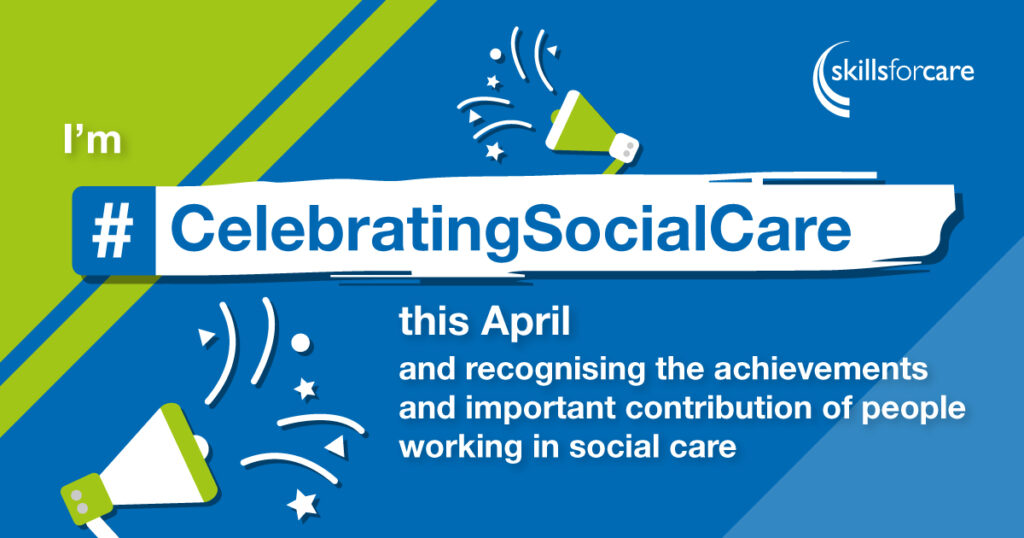 skillsforcare

I'm

# CelebratingSocialCare

this April

and recognising the achievements and important contribution of people working in social care